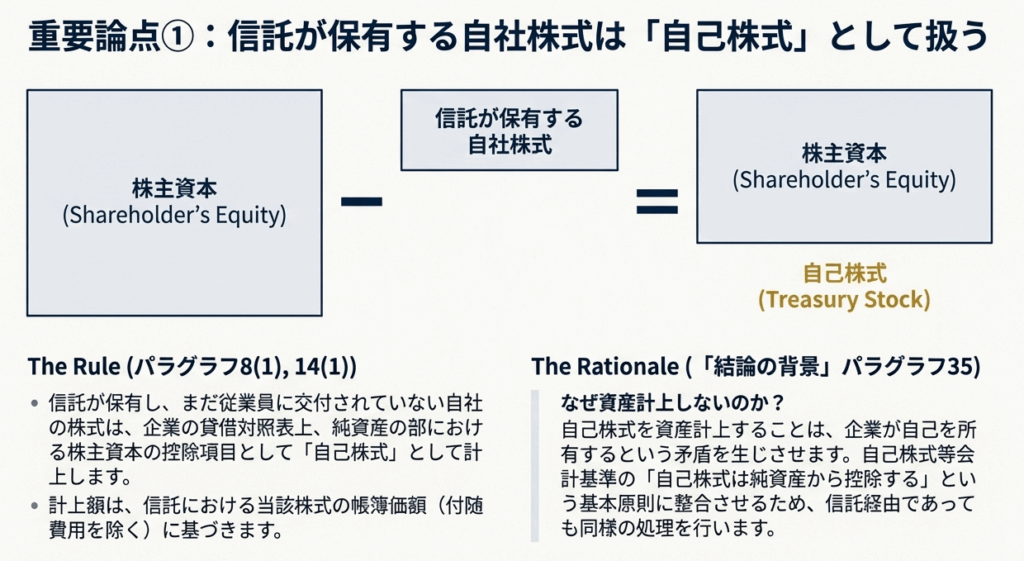 重要論点①：信託が保有する自社株式は「自己株式」として扱う

株主資本
(Shareholder's Equity)

−

信託が保有する
自社株式

=

株主資本
(Shareholder's Equity)

自己株式
(Treasury Stock)

The Rule (パラグラフ8(1), 14(1))

• 信託が保有し、まだ従業員に交付されていない自社の株式は、企業の貸借対照表上、純資産の部における株主資本の控除項目として「自己株式」として計上します。

• 計上額は、信託における当該株式の帳簿価額（付随費用を除く）に基づきます。

The Rationale (「結論の背景」パラグラフ35)

なぜ資産計上しないのか？

自己株式を資産計上することは、企業が自己を所有するという矛盾を生じさせます。自己株式等会計基準の「自己株式は純資産から控除する」という基本原則に整合させるため、信託経由であっても同様の処理を行います。